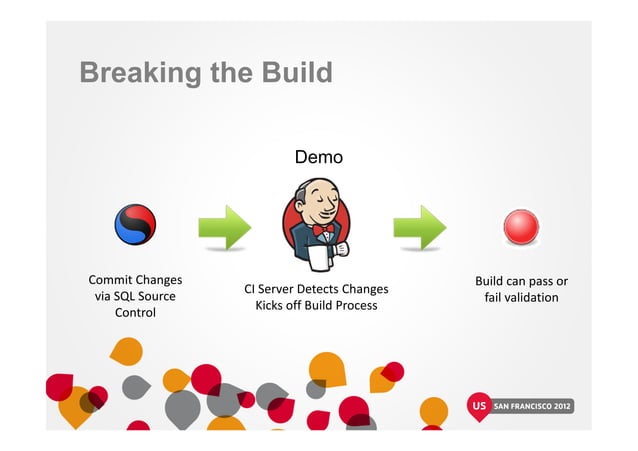 Breaking the Build

Demo

Commit Changes via SQL Source Control

CI Server Detects Changes
Kicks off Build Process

Build can pass or fail validation

US SAN FRANCISCO 2012